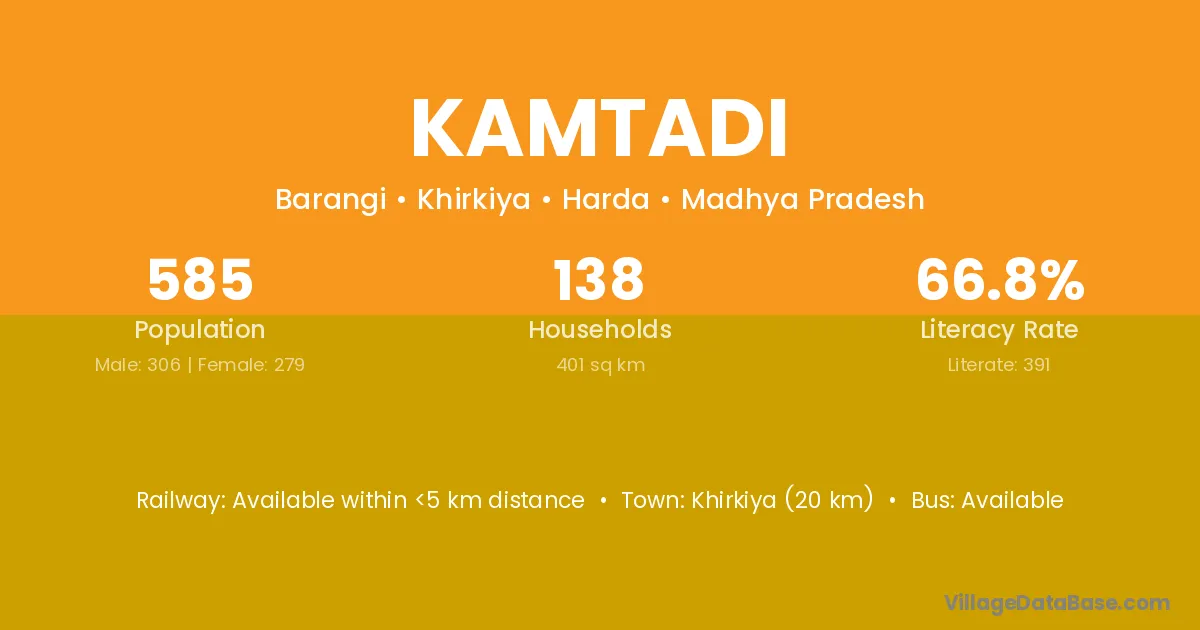 KAMTADI

Barangi • Khirkiya • Harda • Madhya Pradesh

585
Population
Male: 306 | Female: 279

138
Households
401 sq km

66.8%
Literacy Rate
Literate: 391

Railway: Available within <5 km distance • Town: Khirkiya (20 km) • Bus: Available

VillageDataBase.com